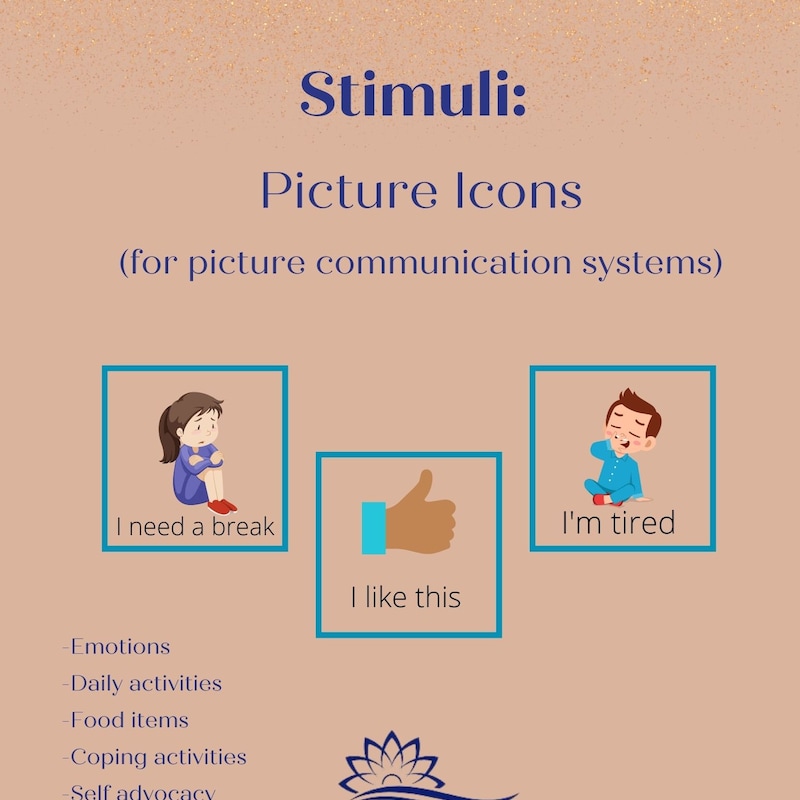 Stimuli:

Picture Icons

(for picture communication systems)

I need a break

I like this

I'm tired

-Emotions
-Daily activities
-Food items
-Coping activities
-Self advocacy